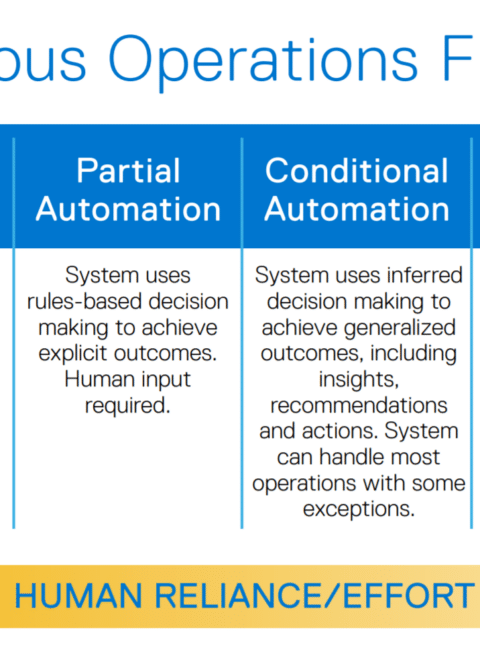 ous Operations F

| Partial Automation | Conditional Automation |
|---|---|
| System uses rules-based decision making to achieve explicit outcomes. Human input required. | System uses inferred decision making to achieve generalized outcomes, including insights, recommendations and actions. System can handle most operations with some exceptions. |

HUMAN RELIANCE/EFFORT